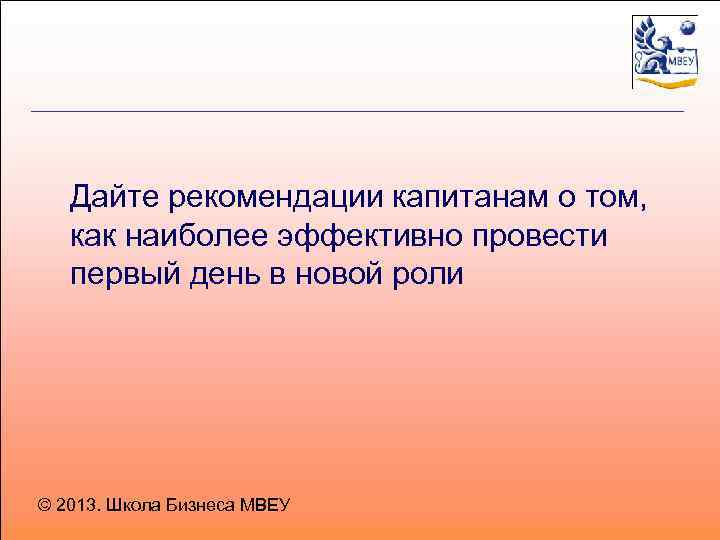 МВЕУ

Дайте рекомендации капитанам о том, как наиболее эффективно провести первый день в новой роли

© 2013. Школа Бизнеса МВЕУ